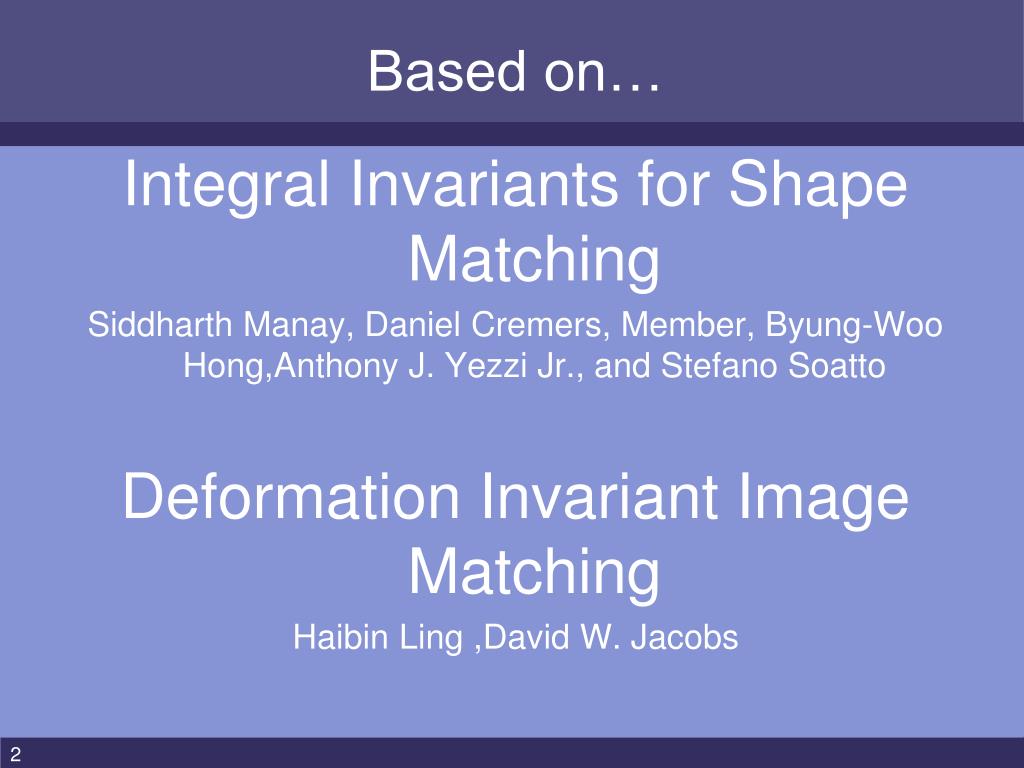 Based on…

Integral Invariants for Shape Matching

Siddharth Manay, Daniel Cremers, Member, Byung-Woo Hong,Anthony J. Yezzi Jr., and Stefano Soatto

Deformation Invariant Image Matching

Haibin Ling ,David W. Jacobs

2